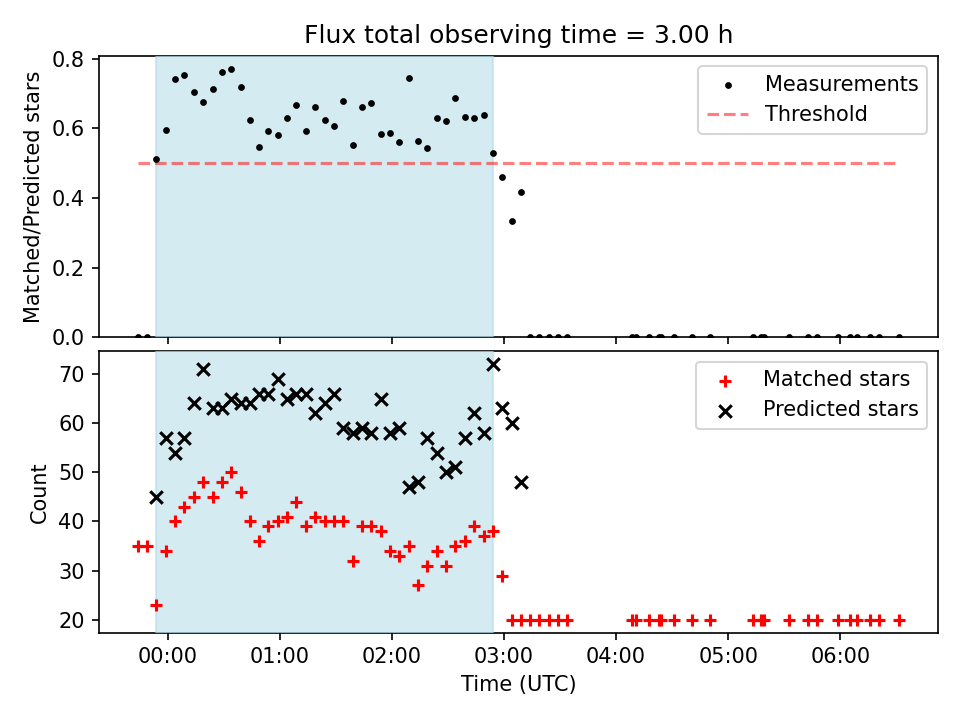 Flux total observing time = 3.00 h

Matched/Predicted stars

0.8
0.6
0.4
0.2
0.0

Measurements
Threshold

Count

70
60
50
40
30
20

Matched stars
Predicted stars

00:00
01:00
02:00
03:00
04:00
05:00
06:00

Time (UTC)